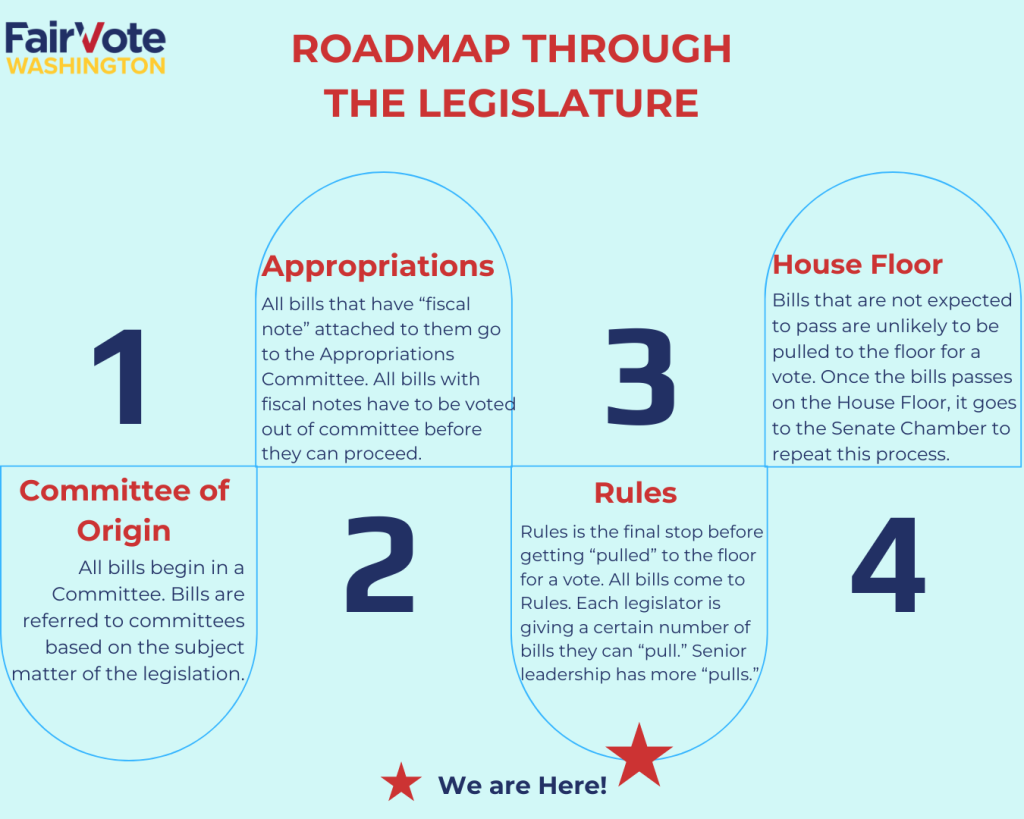 FairVote
WASHINGTON

ROADMAP THROUGH THE LEGISLATURE

1

Committee of Origin

All bills begin in a Committee. Bills are referred to committees based on the subject matter of the legislation.

Appropriations

All bills that have “fiscal note” attached to them go to the Appropriations Committee. All bills with fiscal notes have to be voted out of committee before they can proceed.

2

3

Rules

Rules is the final stop before getting “pulled” to the floor for a vote. All bills come to Rules. Each legislator is giving a certain number of bills they can “pull.” Senior leadership has more “pulls.”

House Floor

Bills that are not expected to pass are unlikely to be pulled to the floor for a vote. Once the bills passes on the House Floor, it goes to the Senate Chamber to repeat this process.

4

We are Here!